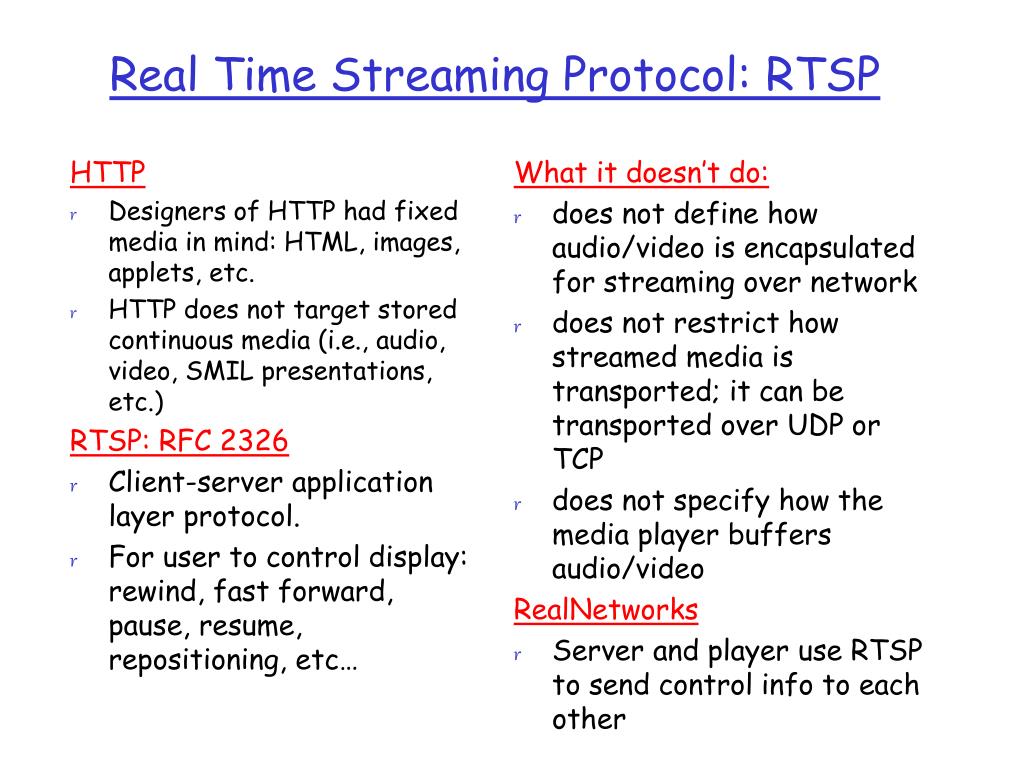 Real Time Streaming Protocol: RTSP

HTTP

r Designers of HTTP had fixed media in mind: HTML, images, applets, etc.

r HTTP does not target stored continuous media (i.e., audio, video, SMIL presentations, etc.)

RTSP: RFC 2326

r Client-server application layer protocol.

r For user to control display: rewind, fast forward, pause, resume, repositioning, etc…

What it doesn't do:

r does not define how audio/video is encapsulated for streaming over network

r does not restrict how streamed media is transported; it can be transported over UDP or TCP

r does not specify how the media player buffers audio/video

RealNetworks

r Server and player use RTSP to send control info to each other